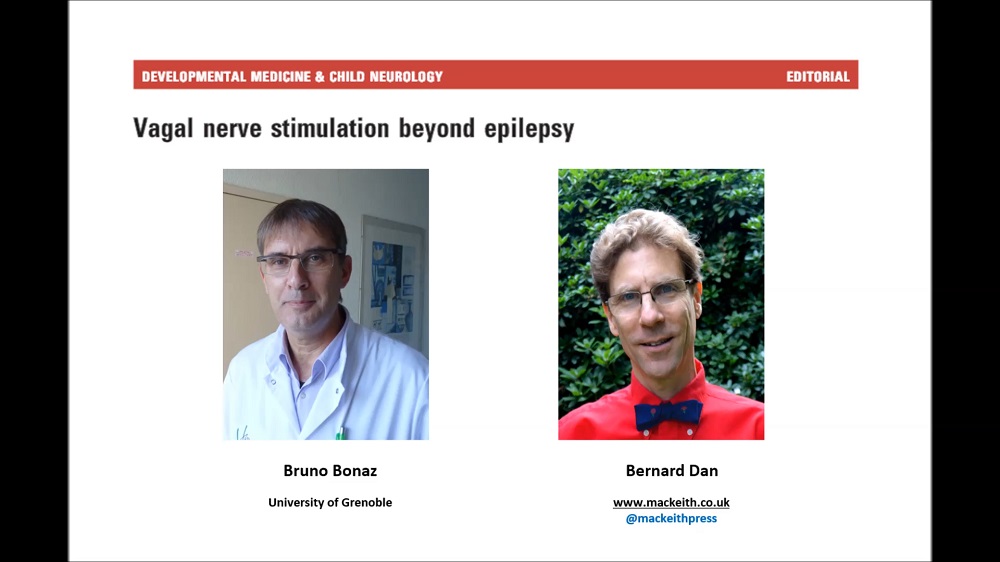 DEVELOPMENTAL MEDICINE & CHILD NEUROLOGY EDITORIAL

Vagal nerve stimulation beyond epilepsy

Bruno Bonaz

University of Grenoble

Bernard Dan

www.mackeith.co.uk
@mackeithpress